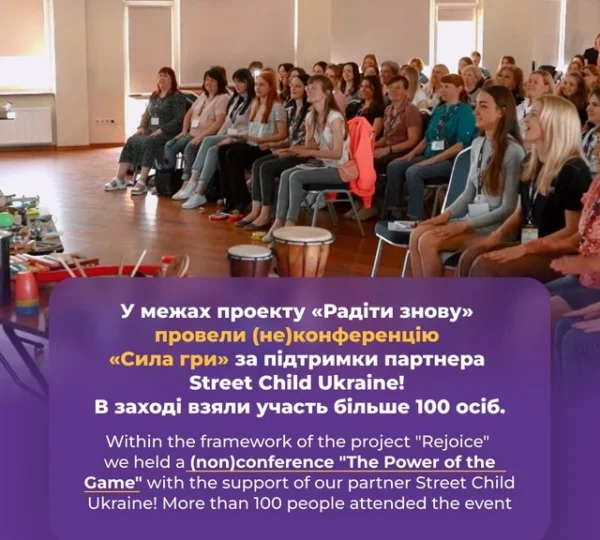 У межах проекту «Радіти знову» провели (не)конференцію «Сила гри» за підтримки партнера Street Child Ukraine! В заході взяли участь більше 100 осіб.

Within the framework of the project "Rejoice" we held a (non)conference "The Power of the Game" with the support of our partner Street Child Ukraine! More than 100 people attended the event